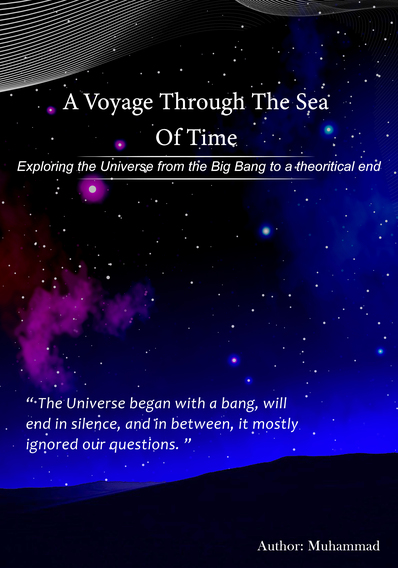 A Voyage Through The Sea Of Time

Exploring the Universe from the Big Bang to a theoritical end

“ The Universe began with a bang, will end in silence, and in between, it mostly ignored our questions. ”

Author: Muhammad